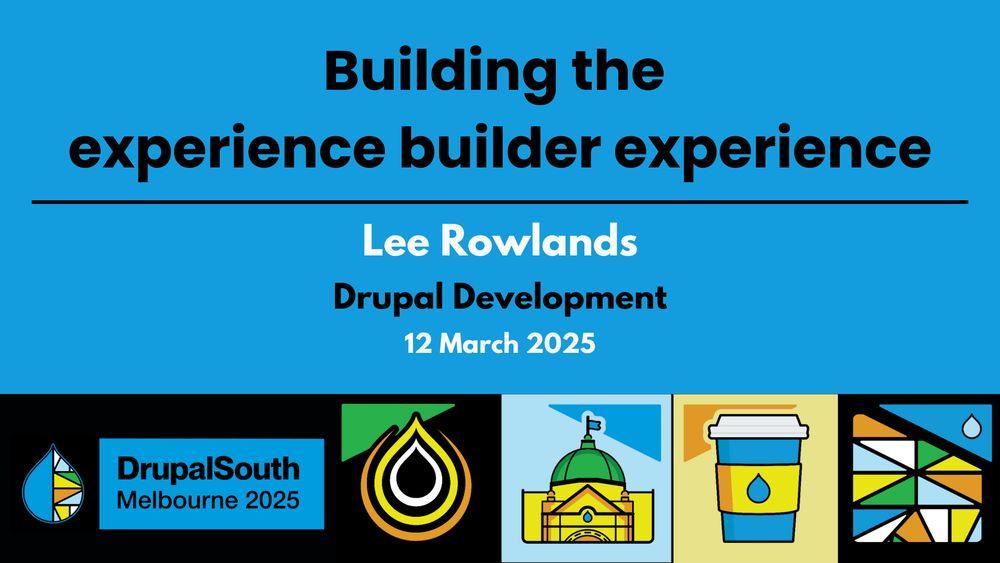 Building the
experience builder experience

Lee Rowlands

Drupal Development

12 March 2025

DrupalSouth
Melbourne 2025